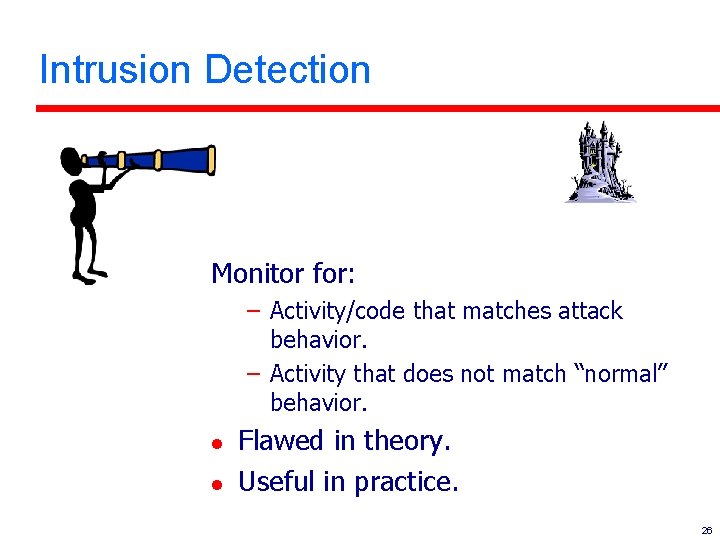 Intrusion Detection

Monitor for:

– Activity/code that matches attack behavior.

– Activity that does not match “normal” behavior.

• Flawed in theory.

• Useful in practice.

26